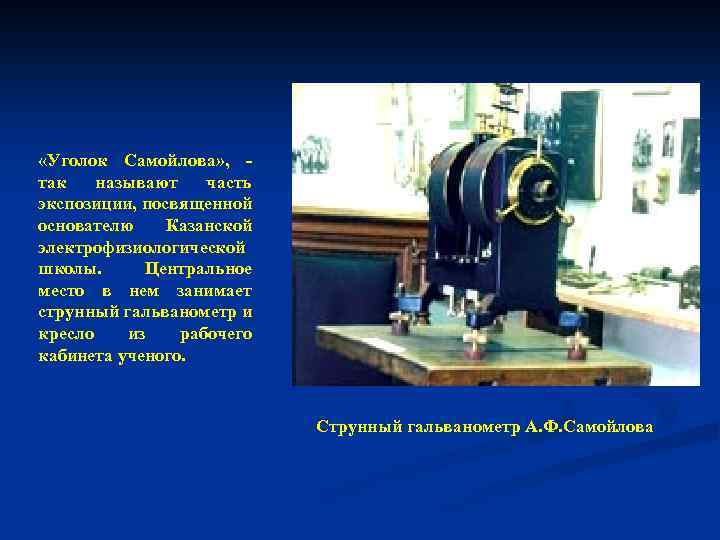 «Уголок Самойлова», - так называют часть экспозиции, посвященной основателю Казанской электрофизиологической школы. Центральное место в нем занимает струнный гальванометр и кресло из рабочего кабинета ученого.

Струнный гальванометр А.Ф.Самойлова